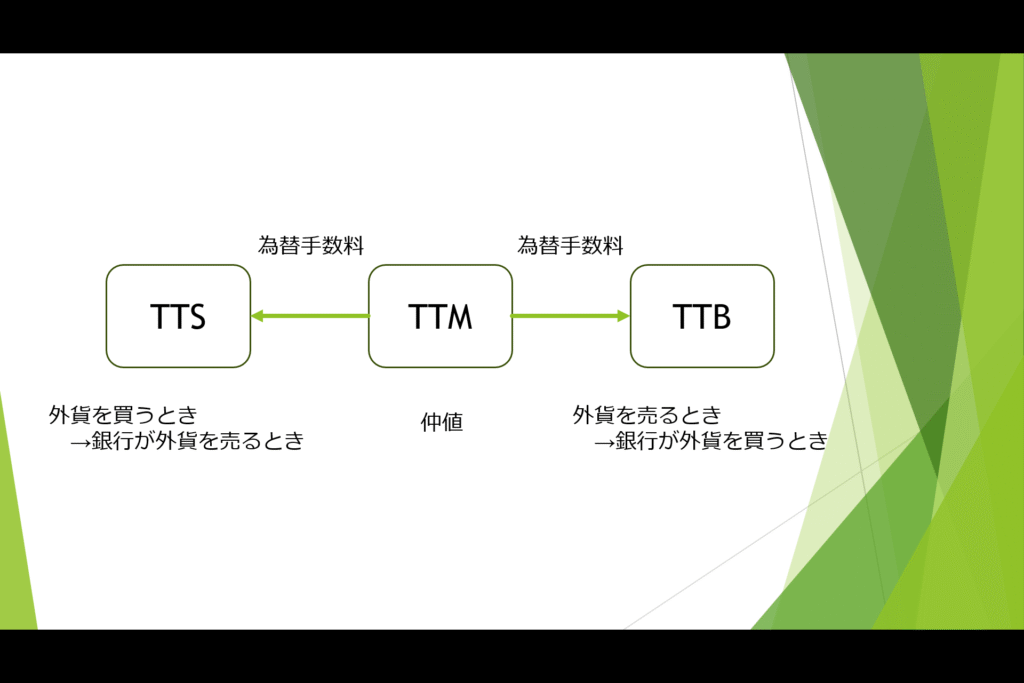 為替手数料

為替手数料

TTS

TTM

TTB

外貨を買うとき
→銀行が外貨を売るとき

仲値

外貨を売るとき
→銀行が外貨を買うとき